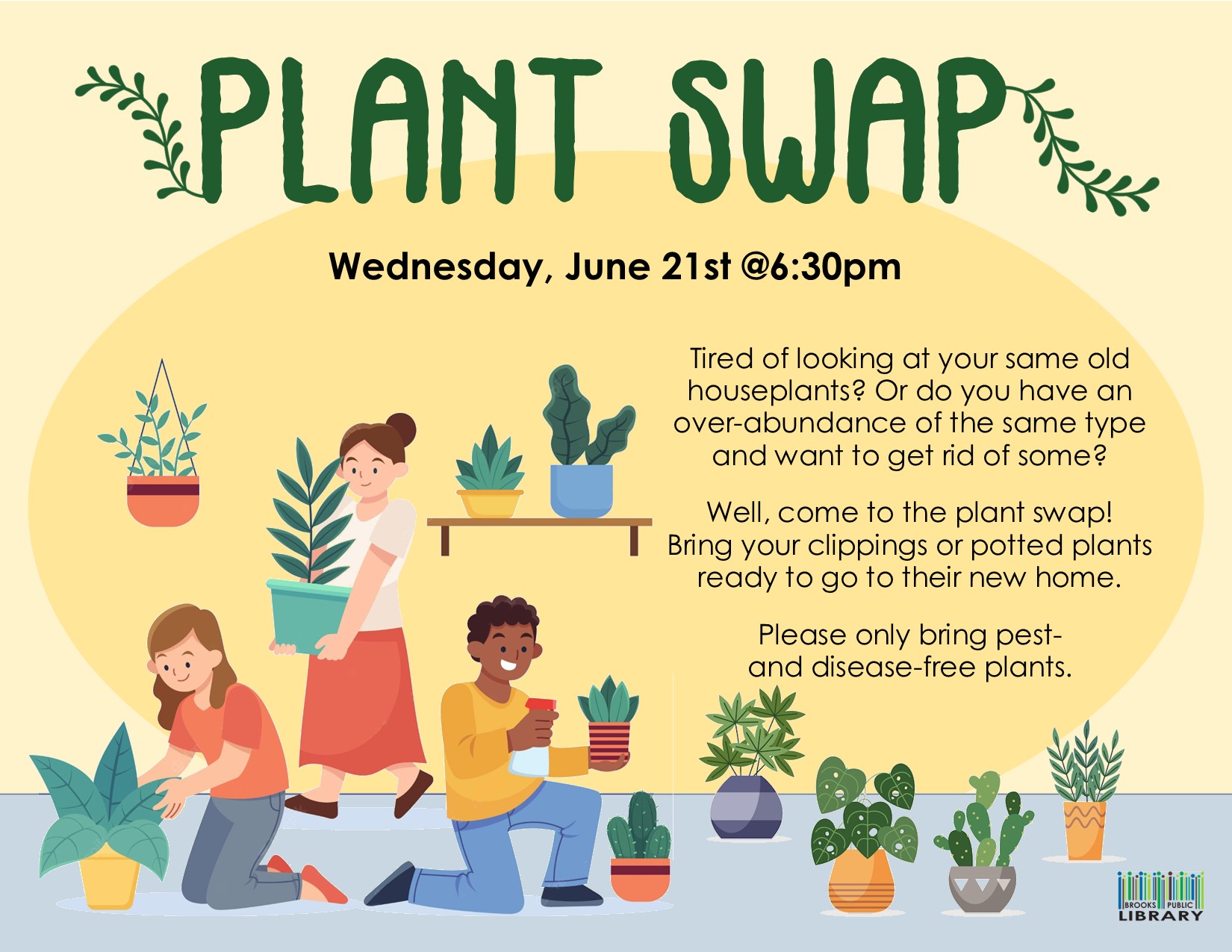 PLANT SWAP

Wednesday, June 21st @6:30pm

Tired of looking at your same old houseplants? Or do you have an over-abundance of the same type and want to get rid of some?

Well, come to the plant swap! Bring your clippings or potted plants ready to go to their new home.

Please only bring pest- and disease-free plants.

BROOKS PUBLIC LIBRARY